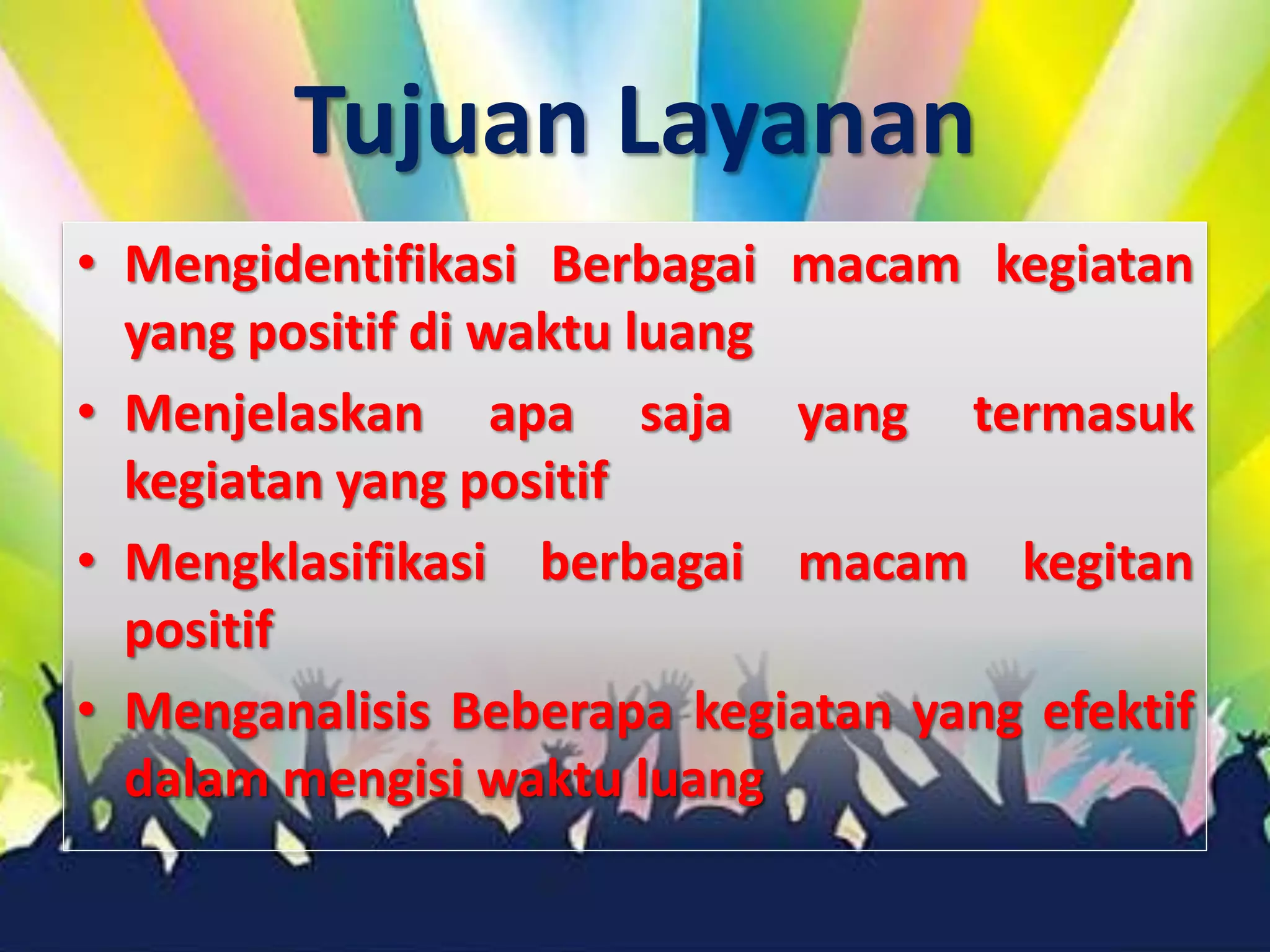 Tujuan Layanan

• Mengidentifikasi Berbagai macam kegiatan yang positif di waktu luang
• Menjelaskan apa saja yang termasuk kegiatan yang positif
• Mengklasifikasi berbagai macam kegitan positif
• Menganalisis Beberapa kegiatan yang efektif dalam mengisi waktu luang